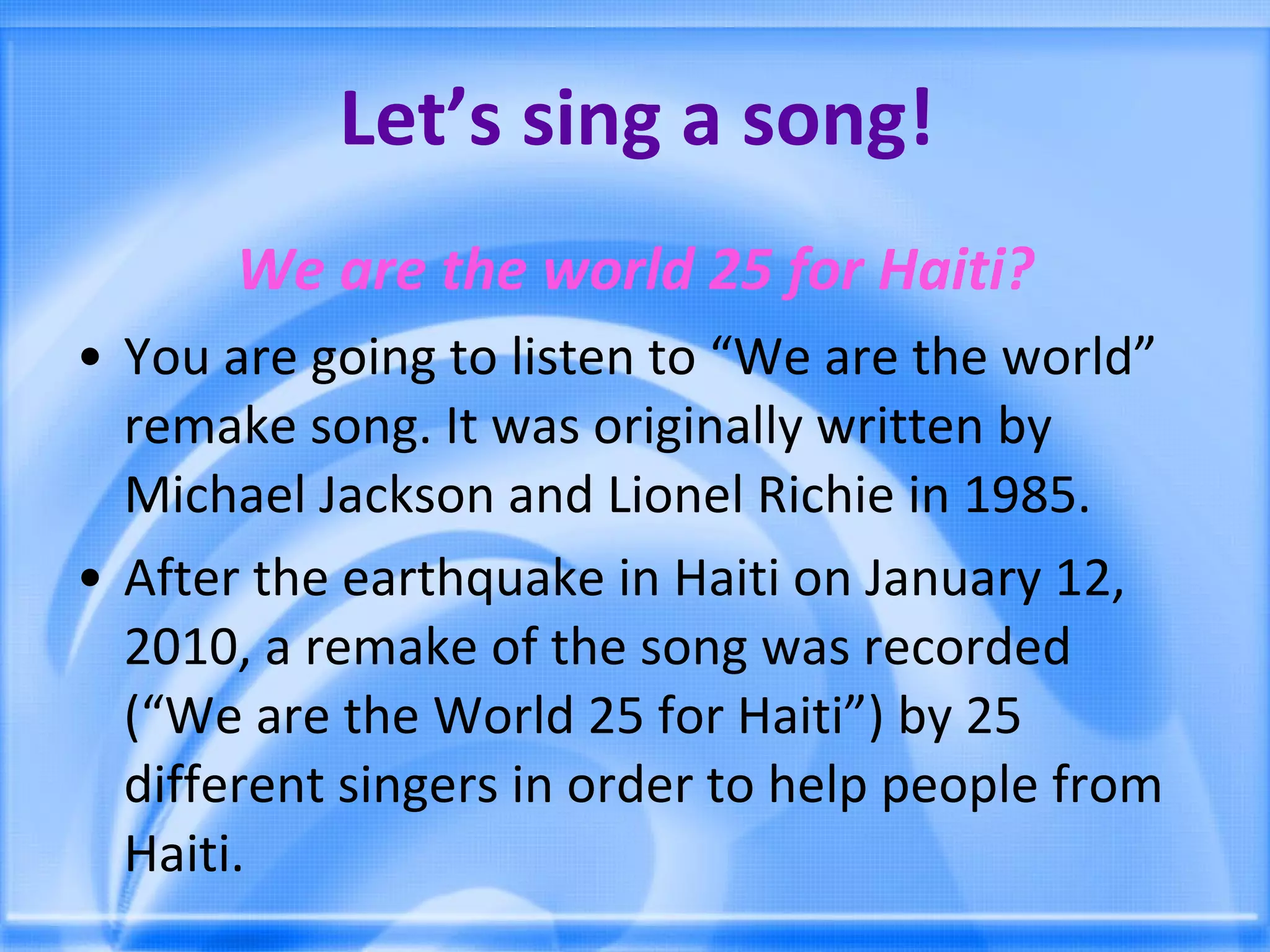 Let’s sing a song!

We are the world 25 for Haiti?

• You are going to listen to “We are the world” remake song. It was originally written by Michael Jackson and Lionel Richie in 1985.

• After the earthquake in Haiti on January 12, 2010, a remake of the song was recorded (“We are the World 25 for Haiti”) by 25 different singers in order to help people from Haiti.